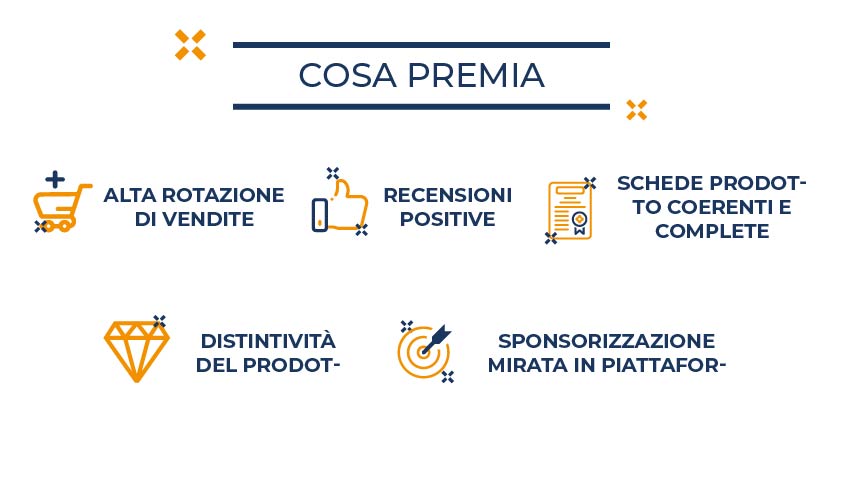 COSA PREMIA

ALTA ROTAZIONE DI VENDITE

RECENSIONI POSITIVE

SCHEDE PRODOTTO COERENTI E COMPLETE

DISTINTIVITÀ DEL PRODOT-

SPONSORIZZAZIONE MIRATA IN PIATTAFOR-